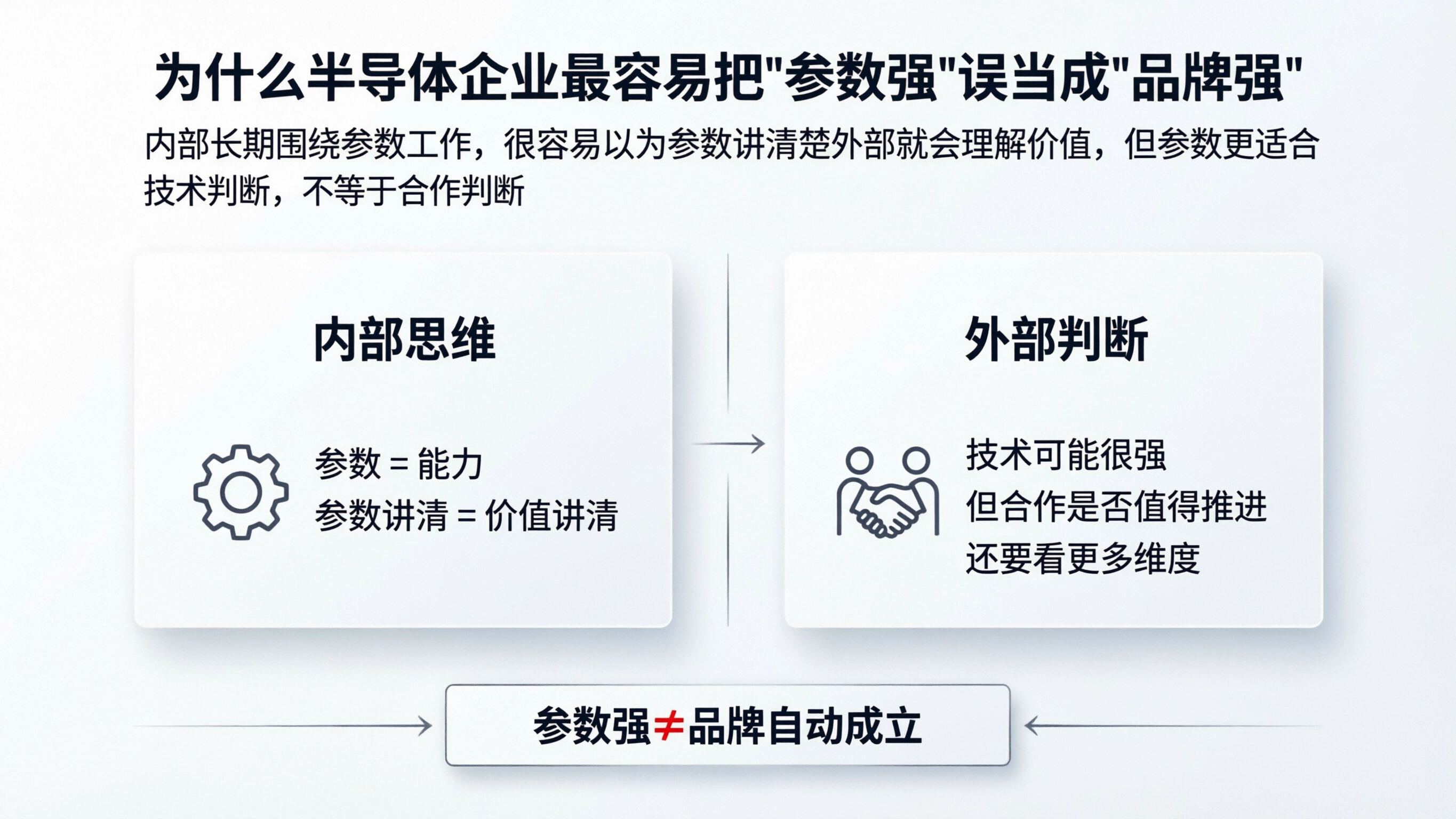 为什么半导体企业最容易把"参数强"误当成"品牌强"

内部长期围绕参数工作，很容易以为参数讲清楚外部就会理解价值，但参数更适合技术判断，不等于合作判断

内部思维

参数 = 能力
参数讲清 = 价值讲清

外部判断

技术可能很强
但合作是否值得推进
还要看更多维度

参数强≠品牌自动成立